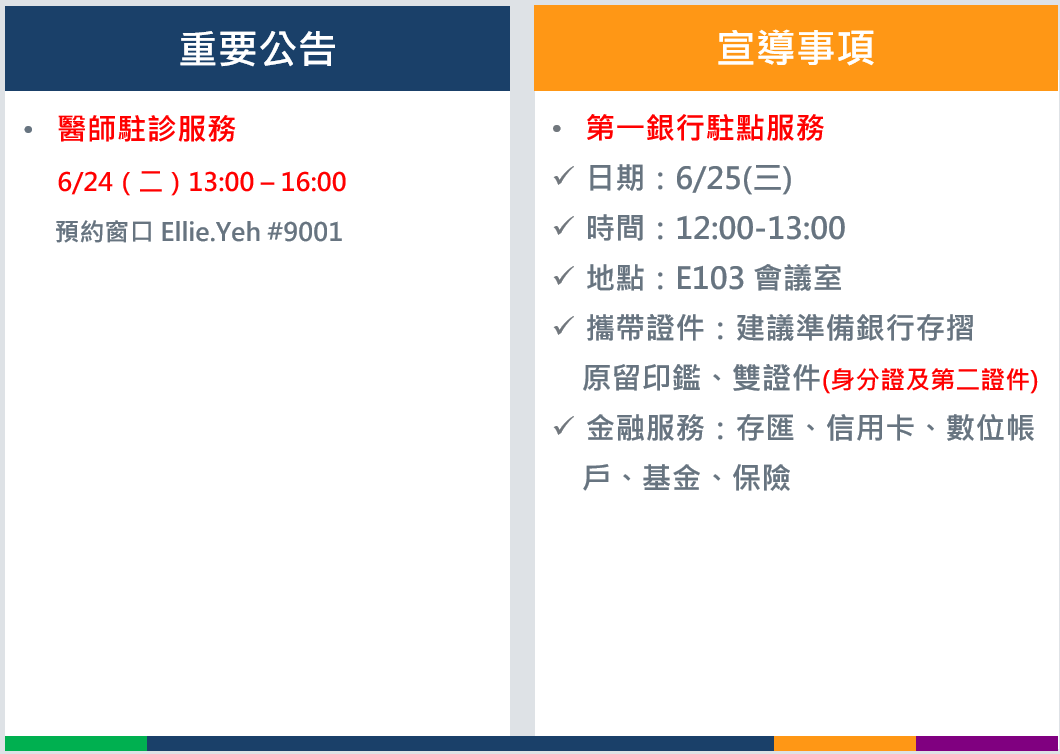 重要公告

• 醫師駐診服務

6/24（二）13:00 – 16:00

預約窗口 Ellie.Yeh #9001

宣導事項

• 第一銀行駐點服務

✓ 日期：6/25(三)

✓ 時間：12:00-13:00

✓ 地點：E103 會議室

✓ 攜帶證件：建議準備銀行存摺原留印鑑、雙證件(身分證及第二證件)

✓ 金融服務：存匯、信用卡、數位帳戶、基金、保險